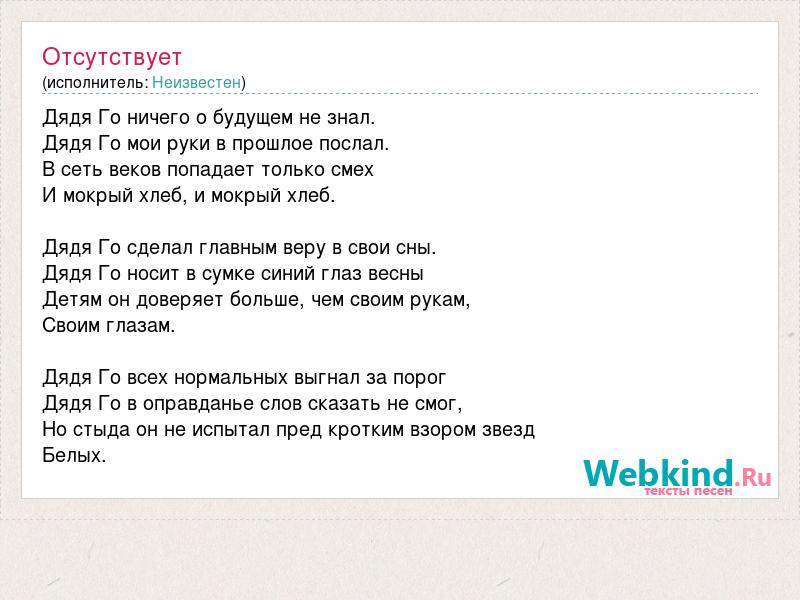 Отсутствует
(исполнитель: Неизвестен)

Дядя Го ничего о будущем не знал.
Дядя Го мои руки в прошлое послал.
В сеть веков попадает только смех
И мокрый хлеб, и мокрый хлеб.

Дядя Го сделал главным веру в свои сны.
Дядя Го носит в сумке синий глаз весны
Детям он доверяет больше, чем своим рукам,
Своим глазам.

Дядя Го всех нормальных выгнал за порог
Дядя Го в оправданье слов сказать не смог,
Но стыда он не испытал пред кротким взором звезд
Белых.

Webkind.Ru
тексты песен